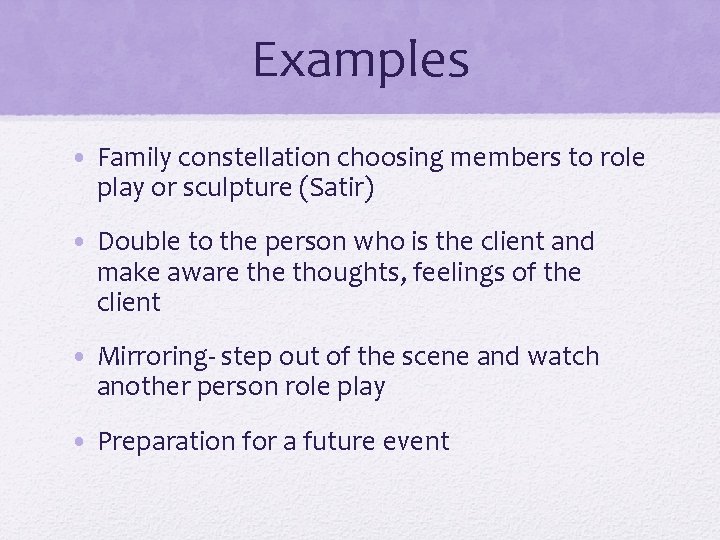 Examples

• Family constellation choosing members to role play or sculpture (Satir)

• Double to the person who is the client and make aware the thoughts, feelings of the client

• Mirroring- step out of the scene and watch another person role play

• Preparation for a future event